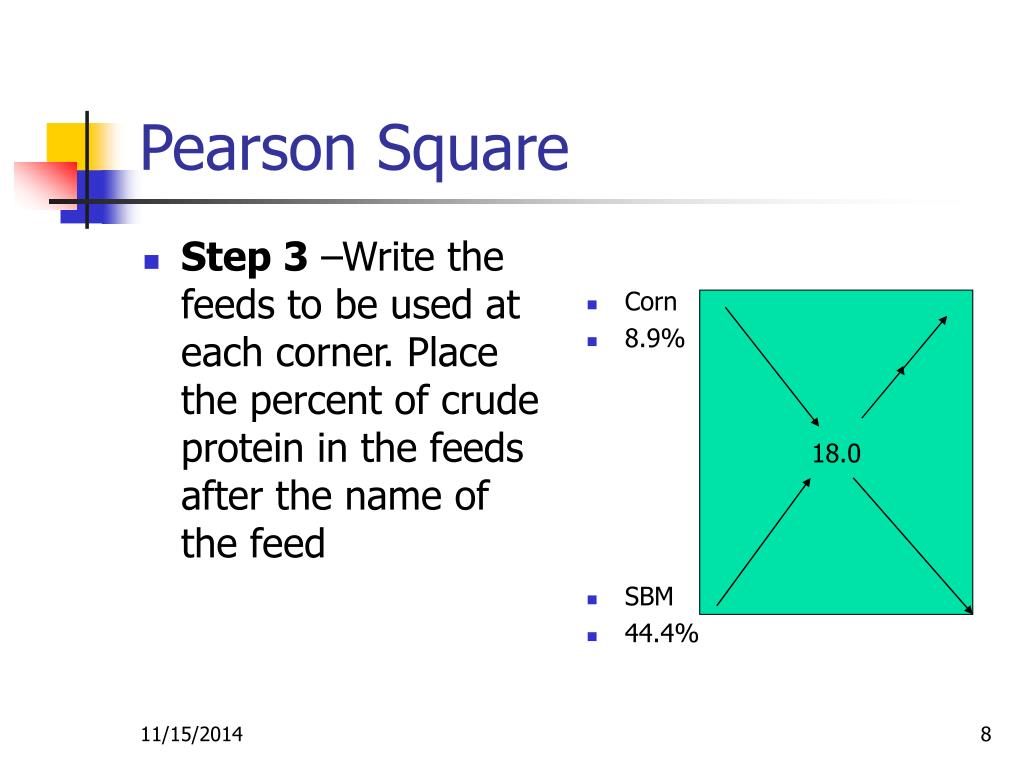 Pearson Square

Step 3 –Write the feeds to be used at each corner. Place the percent of crude protein in the feeds after the name of the feed

Corn
8.9%

18.0

SBM
44.4%

11/15/2014

8